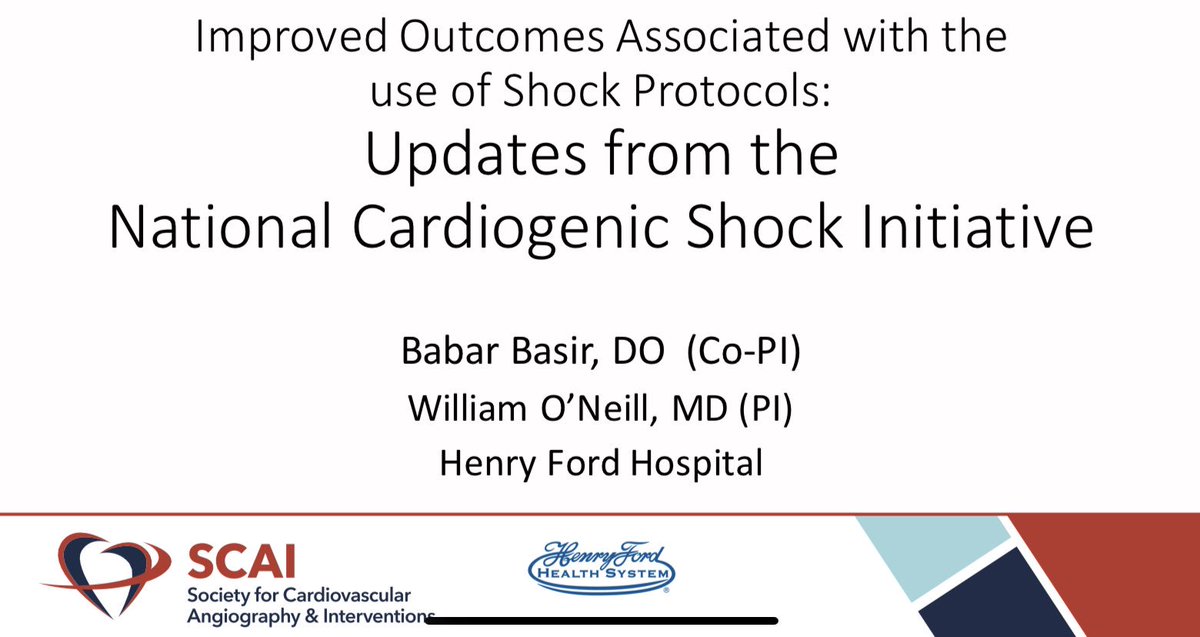 Improved Outcomes Associated with the use of Shock Protocols:
Updates from the National Cardiogenic Shock Initiative

Babar Basir, DO (Co-PI)
William O'Neill, MD (PI)
Henry Ford Hospital

SCAI
Society for Cardiovascular Angiography & Interventions

Henry Ford
HEALTH SYSTEM